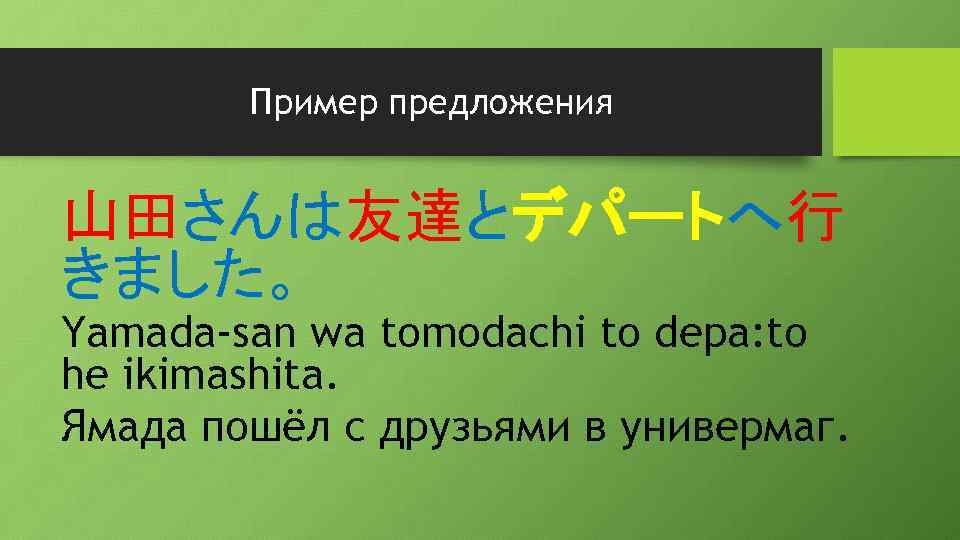 Пример предложения

山田さんは友達とデパートへ行きました。
Yamada-san wa tomodachi to depa:to he ikimashita.
Ямада пошёл с друзьями в универмаг.